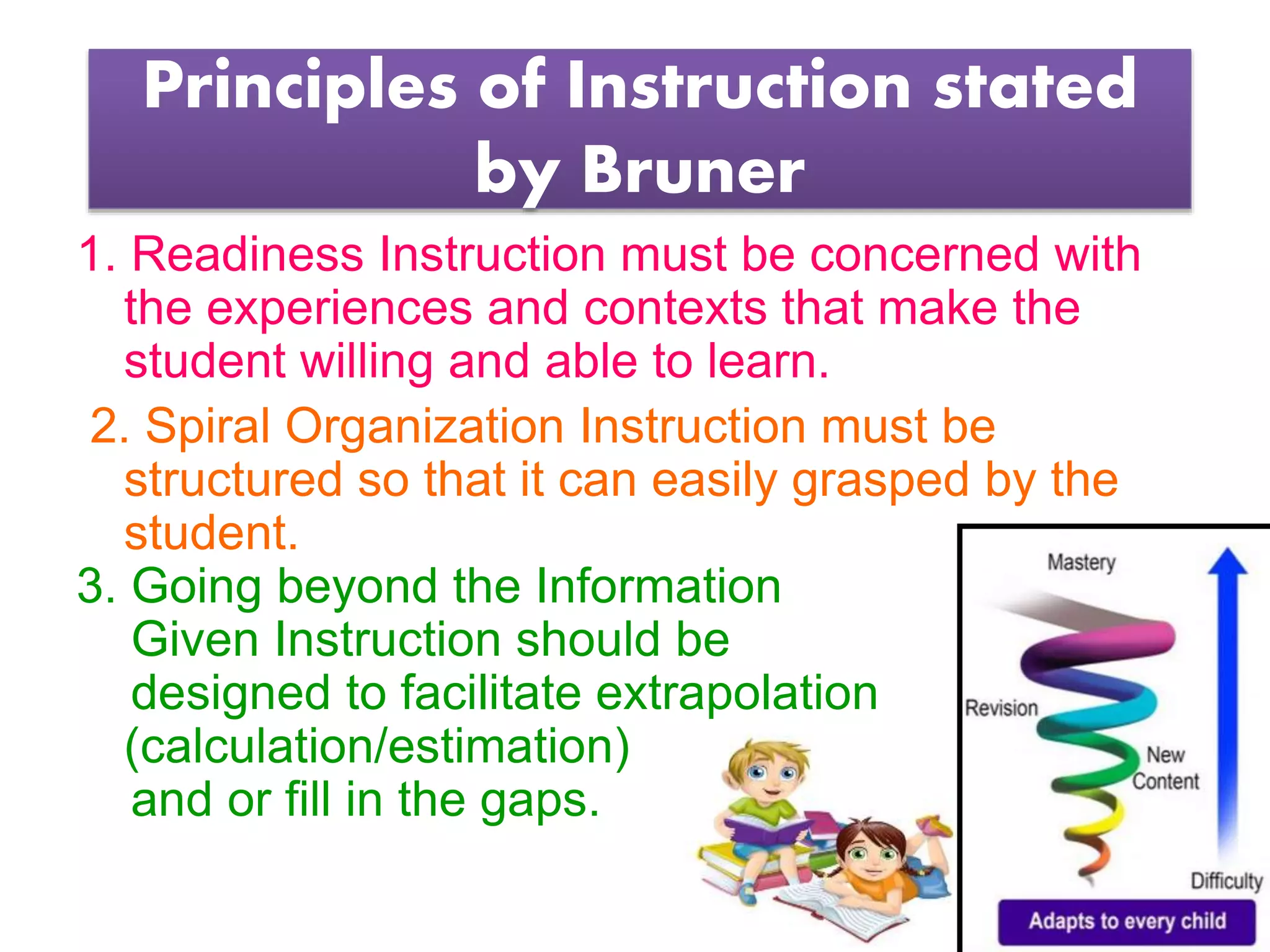 Principles of Instruction stated by Bruner

1. Readiness Instruction must be concerned with the experiences and contexts that make the student willing and able to learn.

2. Spiral Organization Instruction must be structured so that it can easily grasped by the student.

3. Going beyond the Information Given Instruction should be designed to facilitate extrapolation (calculation/estimation) and or fill in the gaps.

Mastery
Revision
New Content
Difficulty
Adapts to every child